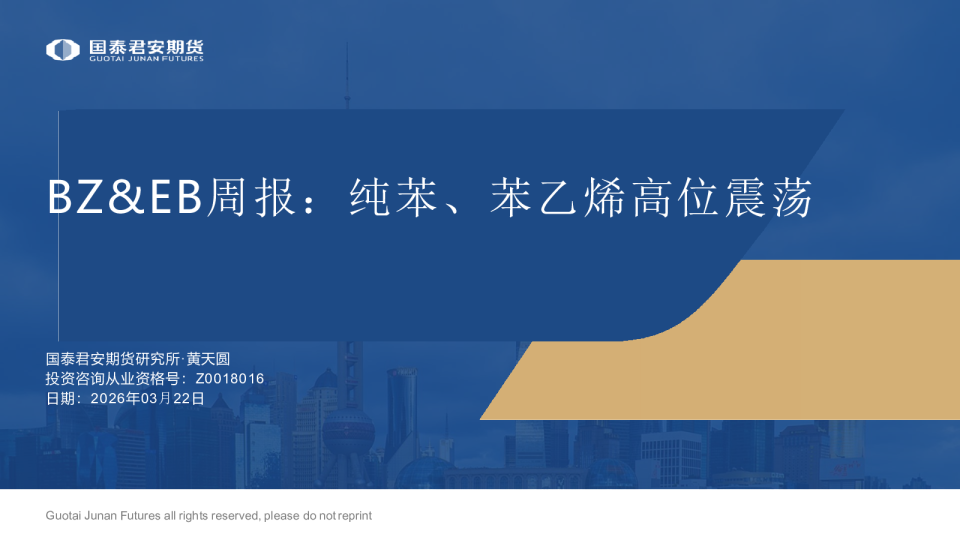 国泰君安期货
GUOTAI JUNAN FUTURES

BZ&EB周报：纯苯、苯乙烯高位震荡

国泰君安期货研究所·黄天圆
投资咨询从业资格号：Z0018016
日期：2026年03月22日

Guotai Junan Futures all rights reserved, please do not reprint